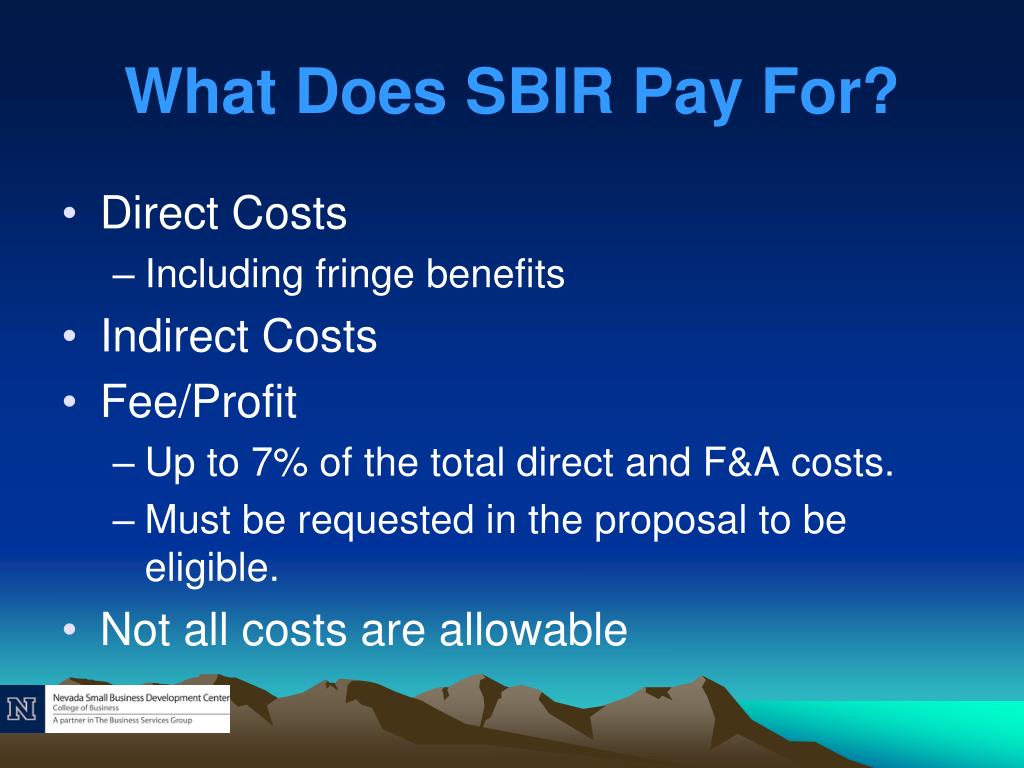 What Does SBIR Pay For?

• Direct Costs
– Including fringe benefits
• Indirect Costs
• Fee/Profit
– Up to 7% of the total direct and F&A costs.
– Must be requested in the proposal to be eligible.
• Not all costs are allowable

N
Nevada Small Business Development Center
College of Business
A partner in The Business Services Group